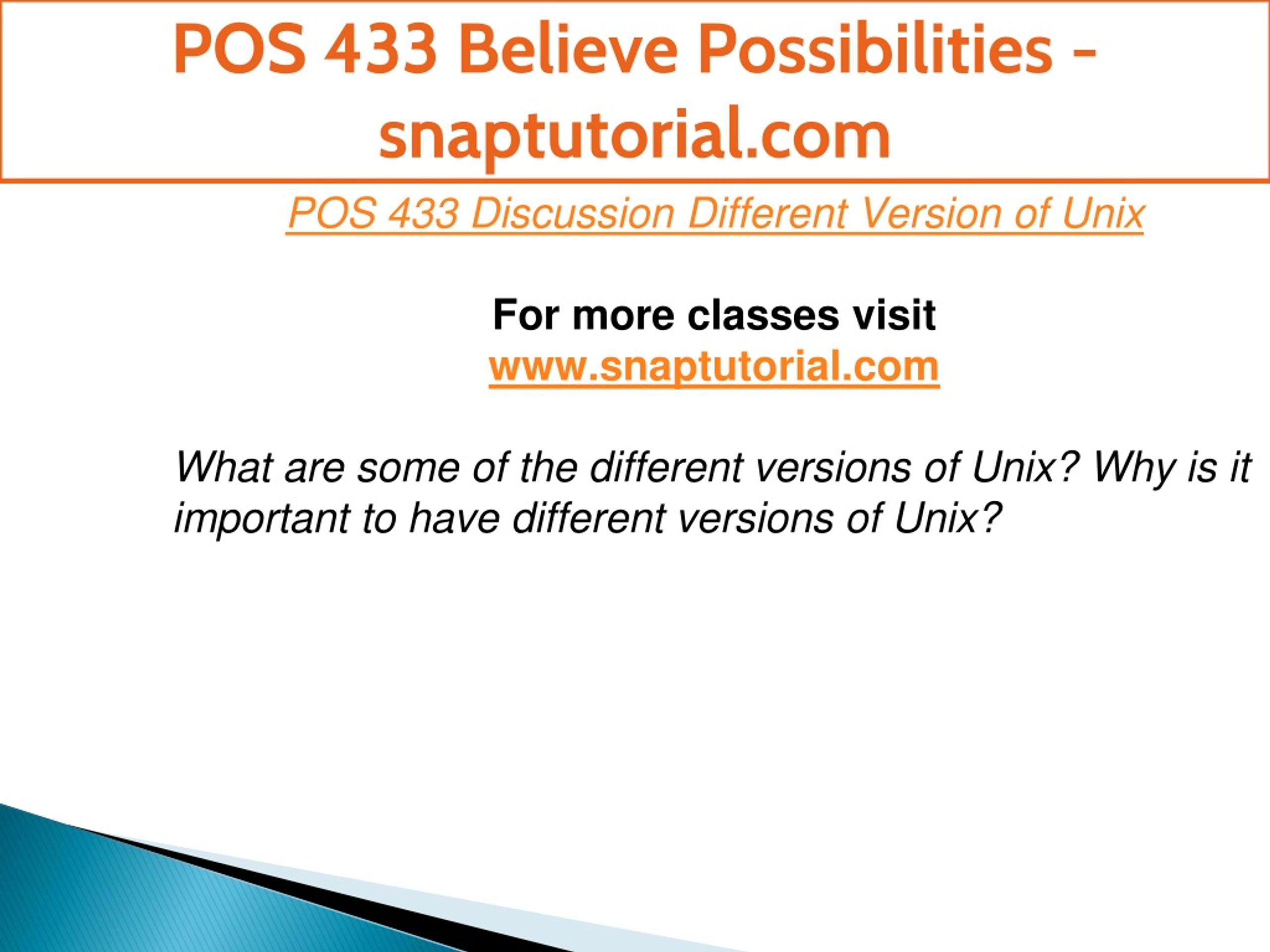 POS 433 Believe Possibilities - snaptutorial.com

POS 433 Discussion Different Version of Unix

For more classes visit
www.snaptutorial.com

What are some of the different versions of Unix? Why is it important to have different versions of Unix?